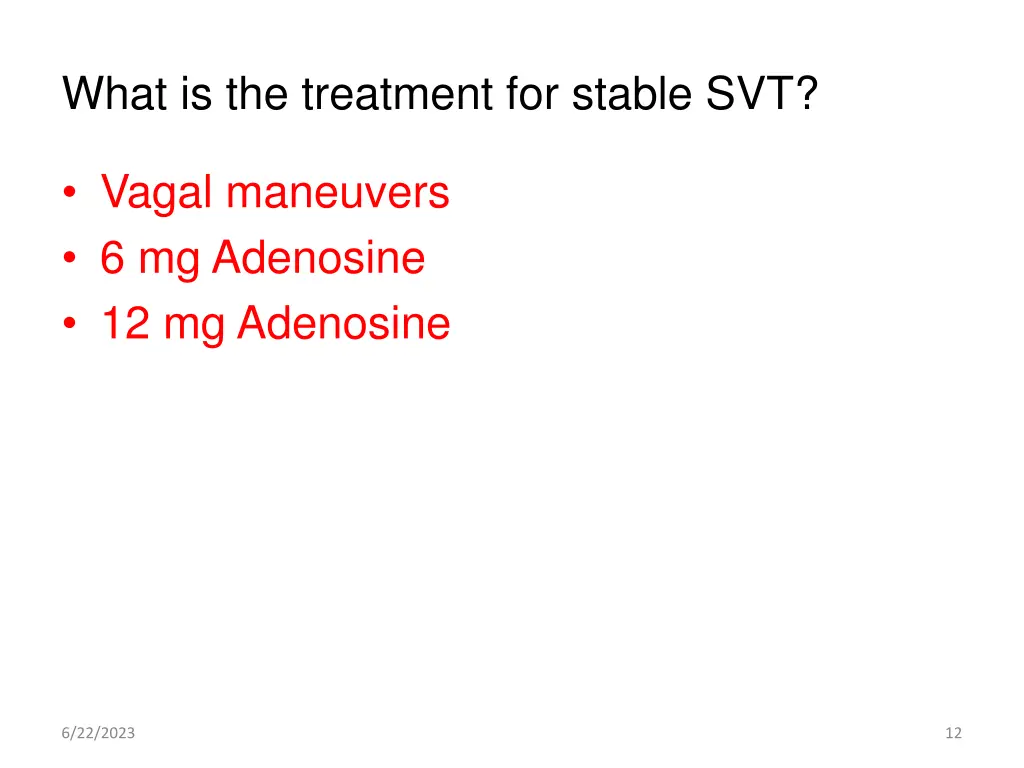 What is the treatment for stable SVT?

• Vagal maneuvers
• 6 mg Adenosine
• 12 mg Adenosine

6/22/2023

12